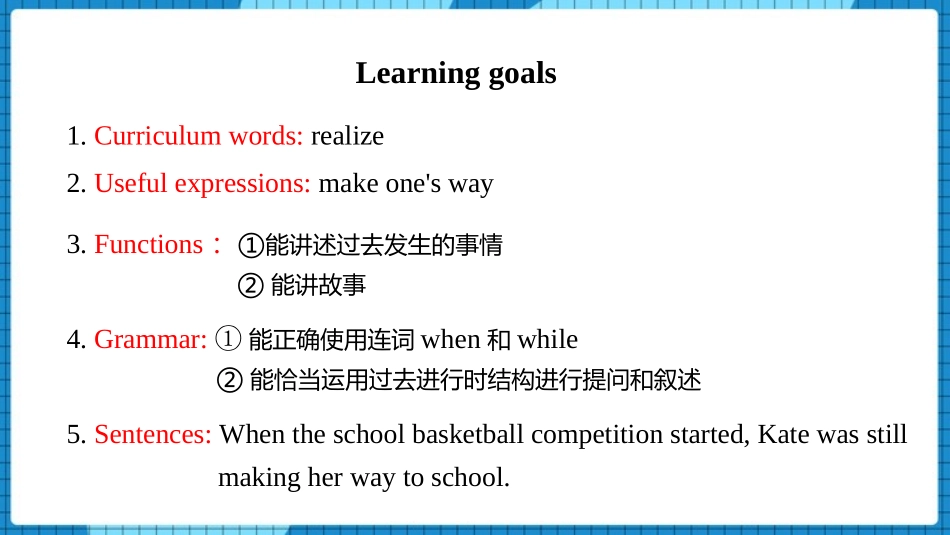 Learning goals

1. Curriculum words: realize

2. Useful expressions: make one's way

3. Functions： ①能讲述过去发生的事情
② 能讲故事

4. Grammar: ① 能正确使用连词 when 和 while
② 能恰当运用过去进行时结构进行提问和叙述

5. Sentences: When the school basketball competition started, Kate was still making her way to school.